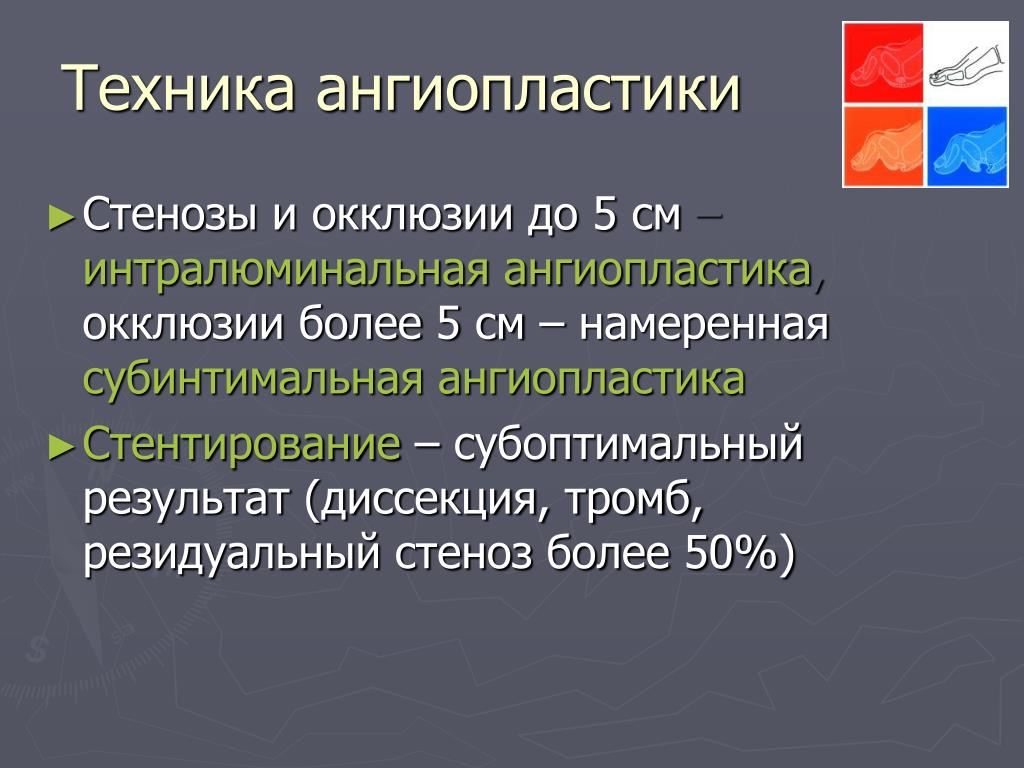 Техника ангиопластики

► Стенозы и окклюзии до 5 см – интралюминальная ангиопластика, окклюзии более 5 см – намеренная субинтимальная ангиопластика

► Стентирование – субоптимальный результат (диссекция, тромб, резидуальный стеноз более 50%)